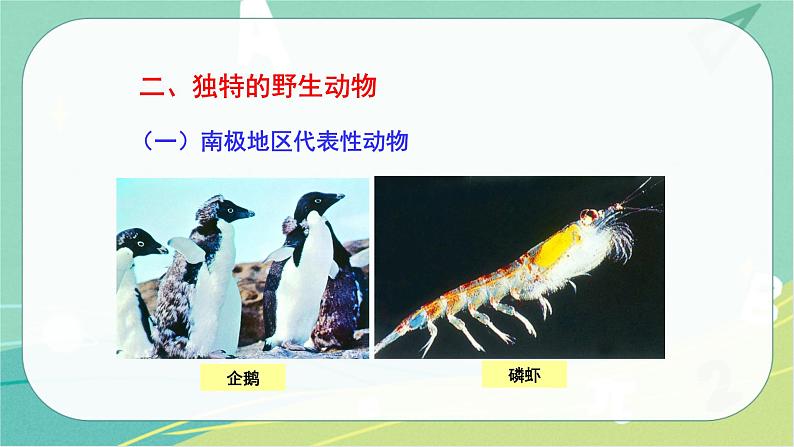 二、独特的野生动物

（一）南极地区代表性动物

企鹅

磷虾